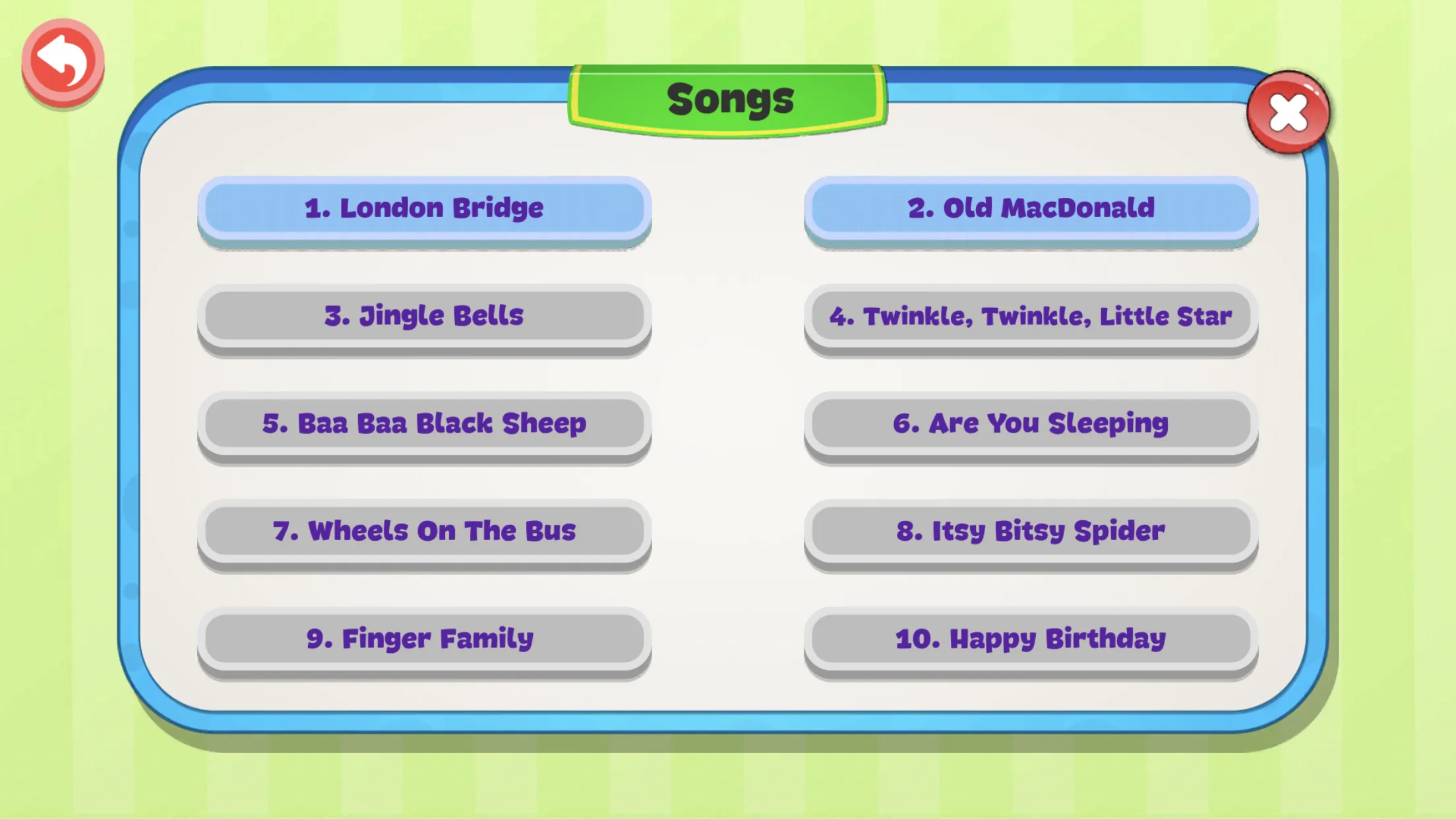 Songs

1. London Bridge

2. Old MacDonald

3. Jingle Bells

4. Twinkle, Twinkle, Little Star

5. Baa Baa Black Sheep

6. Are You Sleeping

7. Wheels On The Bus

8. Itsy Bitsy Spider

9. Finger Family

10. Happy Birthday